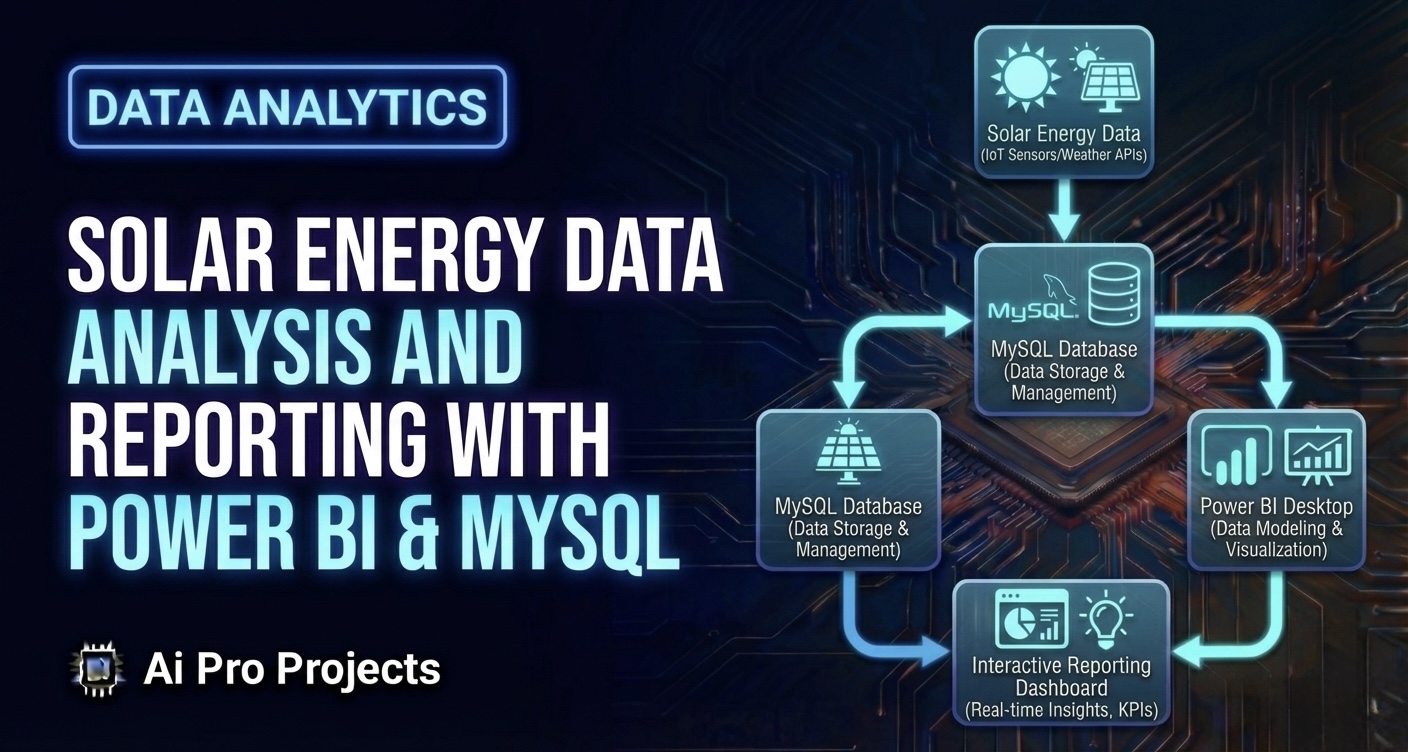 DATA ANALYTICS

SOLAR ENERGY DATA ANALYSIS AND REPORTING WITH POWER BI & MYSQL

Ai Pro Projects

Solar Energy Data
(IoT Sensors/Weather APIs)

MySQL

MySQL Database
(Data Storage & Management)

MySQL Database
(Data Storage & Management)

Power BI Desktop
(Data Modeling & Visualization)

Interactive Reporting Dashboard
(Real-time Insights, KPIs)